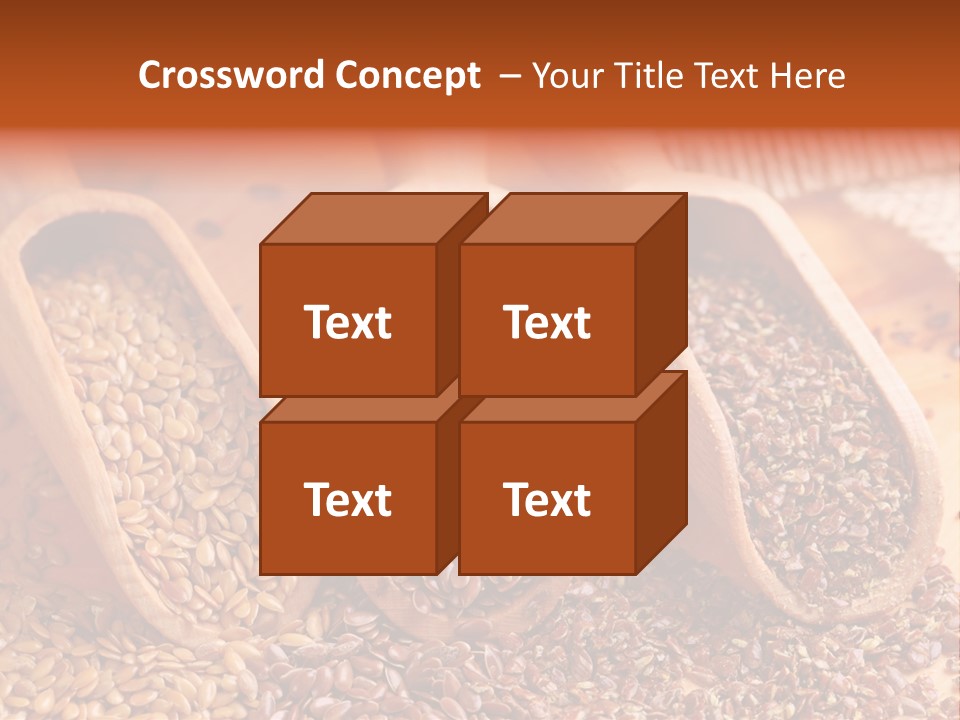 Crossword Concept – Your Title Text Here

Text

Text

Text

Text